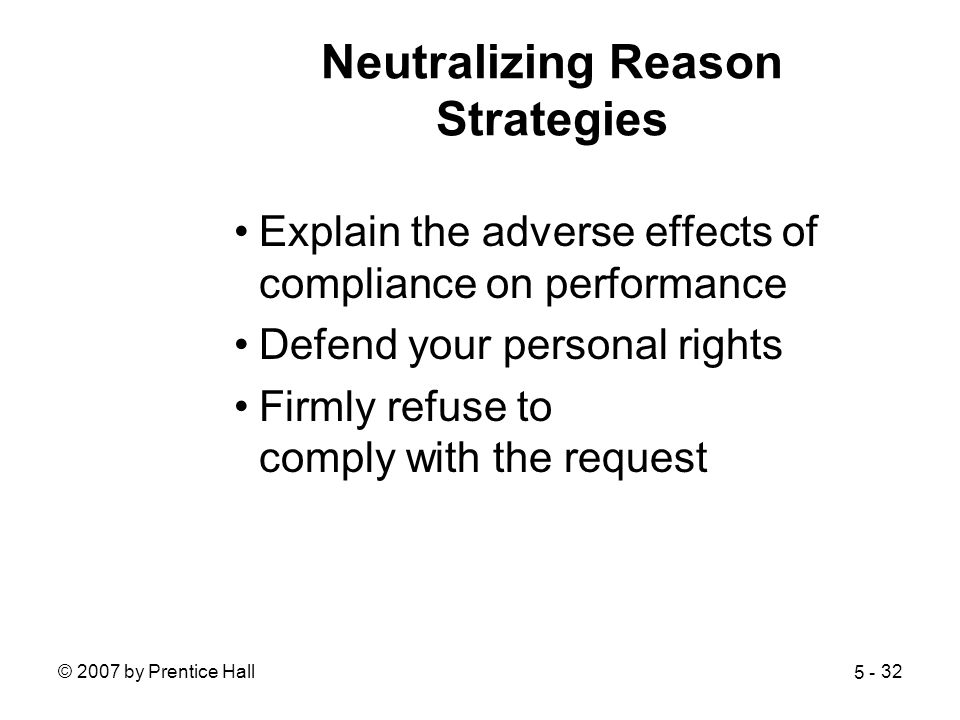 Neutralizing Reason Strategies

• Explain the adverse effects of compliance on performance
• Defend your personal rights
• Firmly refuse to comply with the request

© 2007 by Prentice Hall

5 - 32